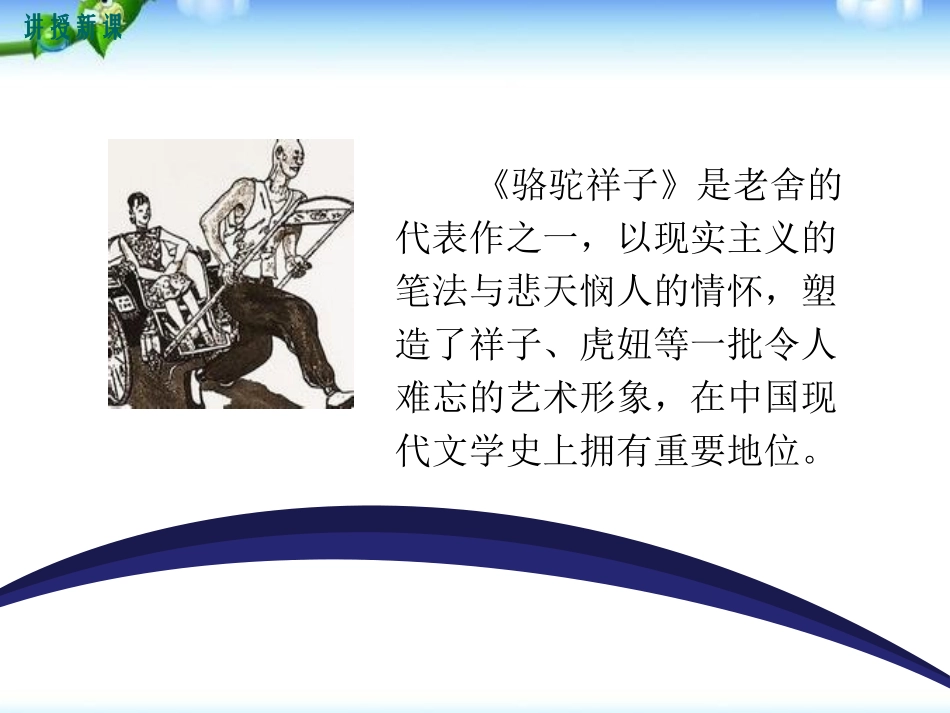 讲授新课

《骆驼祥子》是老舍的代表作之一，以现实主义的笔法与悲天悯人的情怀，塑造了祥子、虎妞等一批令人难忘的艺术形象，在中国现代文学史上拥有重要地位。